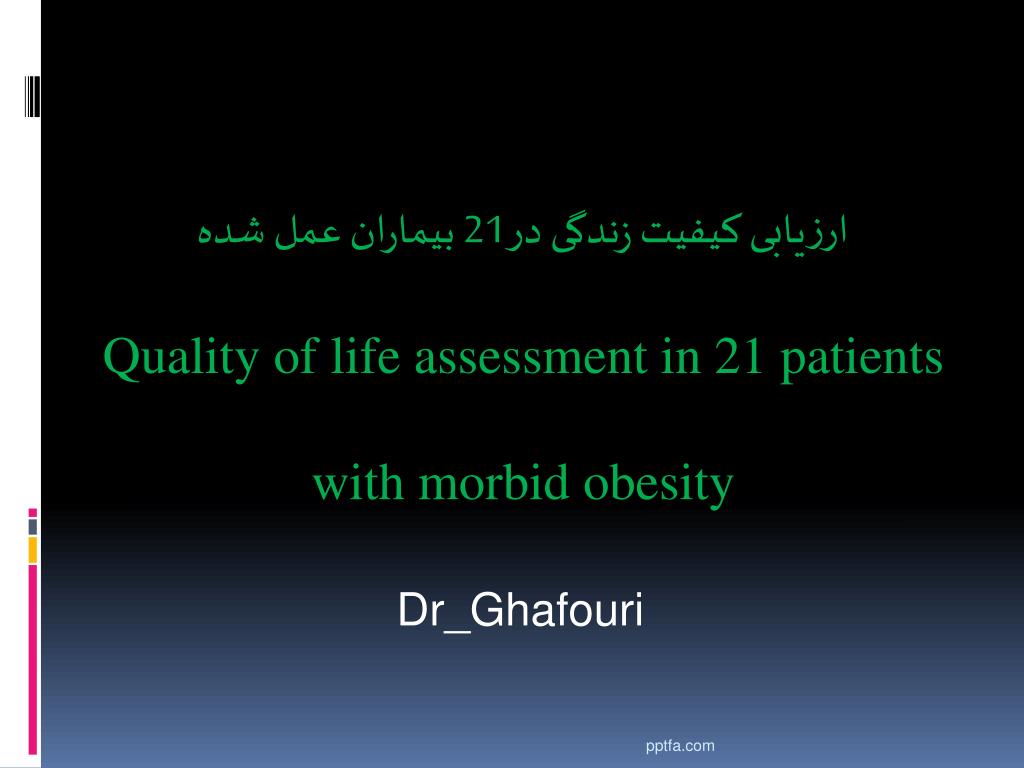 ارزیابی کیفیت زندگی در21 بیماران عمل شده

Quality of life assessment in 21 patients with morbid obesity

Dr_Ghafouri

pptfa.com